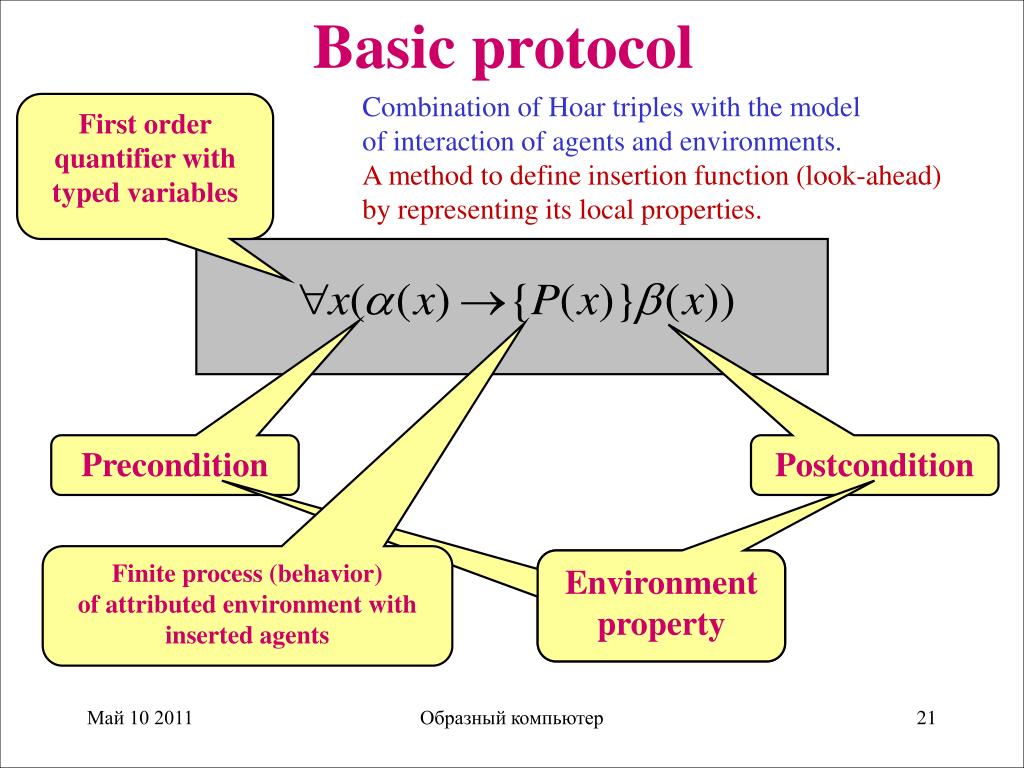 Basic protocol

First order quantifier with typed variables

Combination of Hoar triples with the model of interaction of agents and environments.
A method to define insertion function (look-ahead) by representing its local properties.

$\forall x(\alpha(x) \rightarrow \{P(x)\}\beta(x))$

Precondition

Postcondition

Finite process (behavior) of attributed environment with inserted agents

Environment property

Май 10 2011

Образный компьютер

21